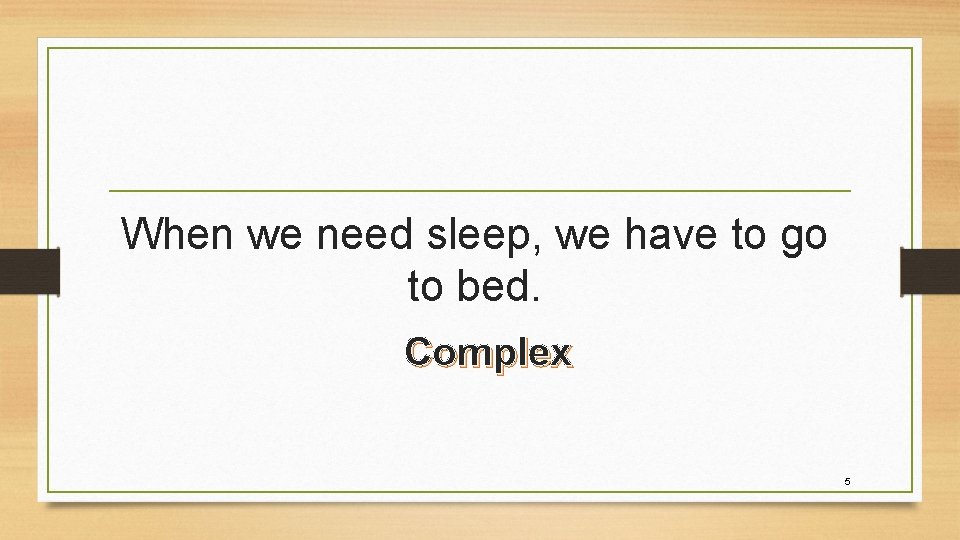 When we need sleep, we have to go to bed.

Complex

5